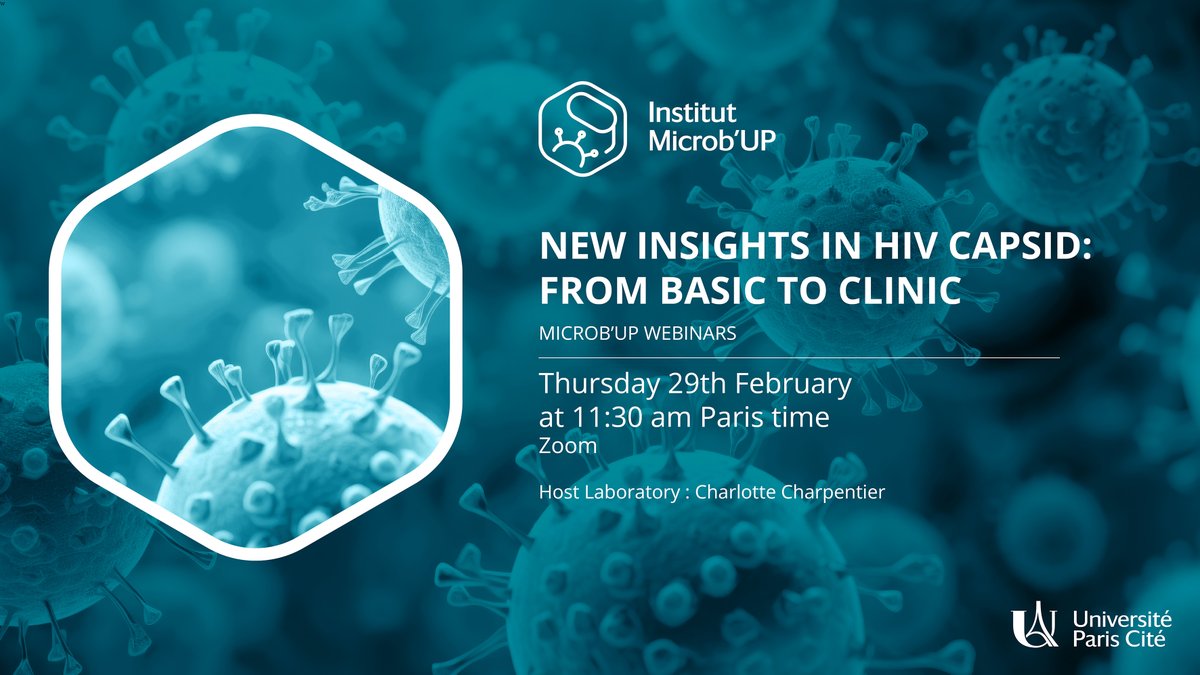 Institut Microb'UP

NEW INSIGHTS IN HIV CAPSID: FROM BASIC TO CLINIC

MICROB'UP WEBINARS

Thursday 29th February at 11:30 am Paris time

Zoom

Host Laboratory : Charlotte Charpentier

Université Paris Cité